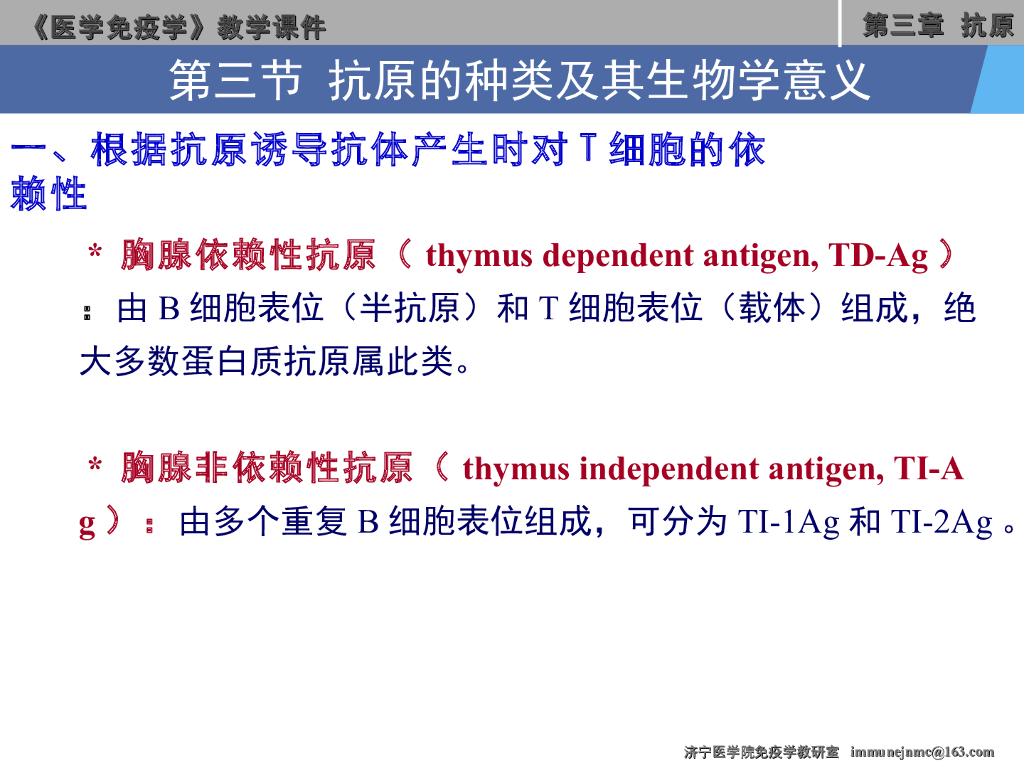 《医学免疫学》教学课件

第三章 抗原

第三节 抗原的种类及其生物学意义

一、根据抗原诱导抗体产生时对 T 细胞的依赖性

* 胸腺依赖性抗原（ thymus dependent antigen, TD-Ag ）：由 B 细胞表位（半抗原）和 T 细胞表位（载体）组成，绝大多数蛋白质抗原属此类。

* 胸腺非依赖性抗原（ thymus independent antigen, TI-Ag ）：由多个重复 B 细胞表位组成，可分为 TI-1Ag 和 TI-2Ag 。

济宁医学院免疫学教研室 immunejnmc@163.com